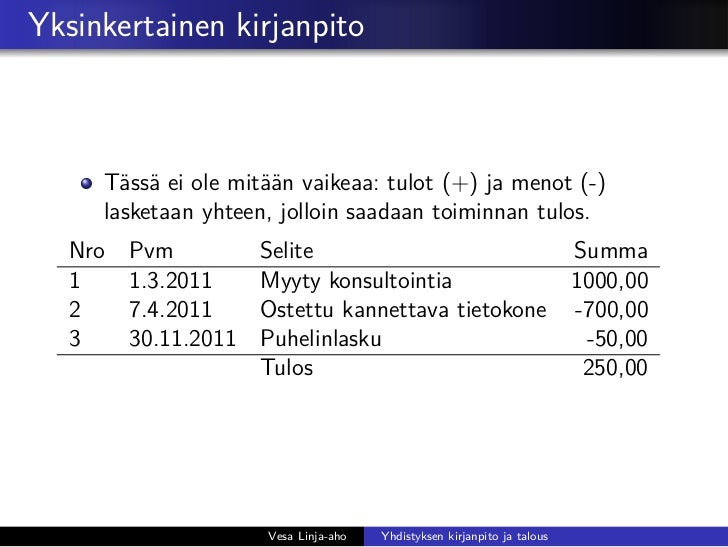 Yksinkertainen kirjanpito

Tässä ei ole mitään vaikeaa: tulot (+) ja menot (-) lasketaan yhteen, jolloin saadaan toiminnan tulos.

| Nro | Pvm | Selite | Summa |
|---|---|---|---|
| 1 | 1.3.2011 | Myyty konsultointia | 1000,00 |
| 2 | 7.4.2011 | Ostettu kannettava tietokone | -700,00 |
| 3 | 30.11.2011 | Puhelinlasku | -50,00 |
| | | Tulos | 250,00 |

Vesa Linja-aho Yhdistyksen kirjanpito ja talous